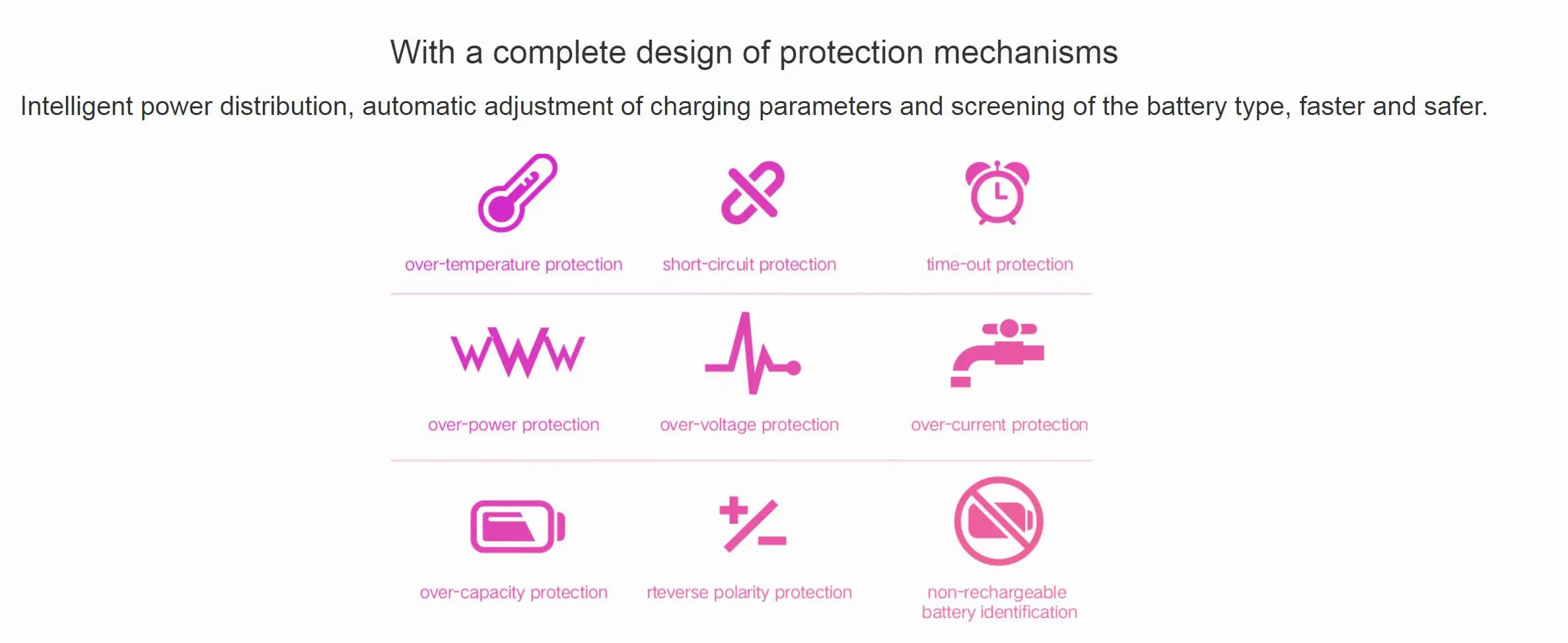 With a complete design of protection mechanisms

Intelligent power distribution, automatic adjustment of charging parameters and screening of the battery type, faster and safer.

over-temperature protection

short-circuit protection

time-out protection

over-power protection

over-voltage protection

over-current protection

over-capacity protection

rteverse polarity protection

non-rechargeable battery identification